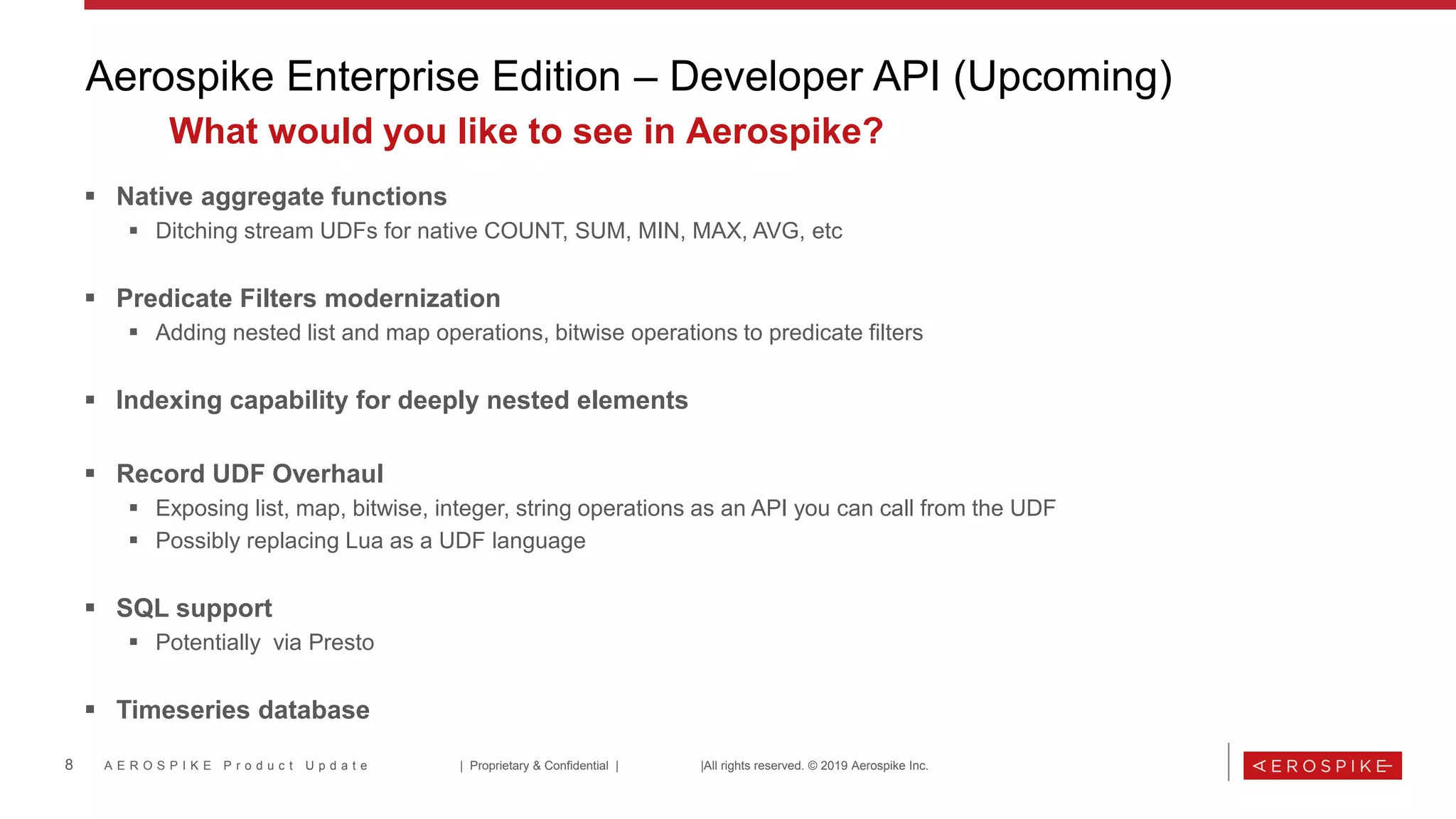 Aerospike Enterprise Edition – Developer API (Upcoming)

What would you like to see in Aerospike?

▪ Native aggregate functions
▪ Ditching stream UDFs for native COUNT, SUM, MIN, MAX, AVG, etc

▪ Predicate Filters modernization
▪ Adding nested list and map operations, bitwise operations to predicate filters

▪ Indexing capability for deeply nested elements

▪ Record UDF Overhaul
▪ Exposing list, map, bitwise, integer, string operations as an API you can call from the UDF
▪ Possibly replacing Lua as a UDF language

▪ SQL support
▪ Potentially via Presto

▪ Timeseries database

8 AEROSPIKE Product Update | Proprietary & Confidential | |All rights reserved. © 2019 Aerospike Inc.

AEROSPIKE